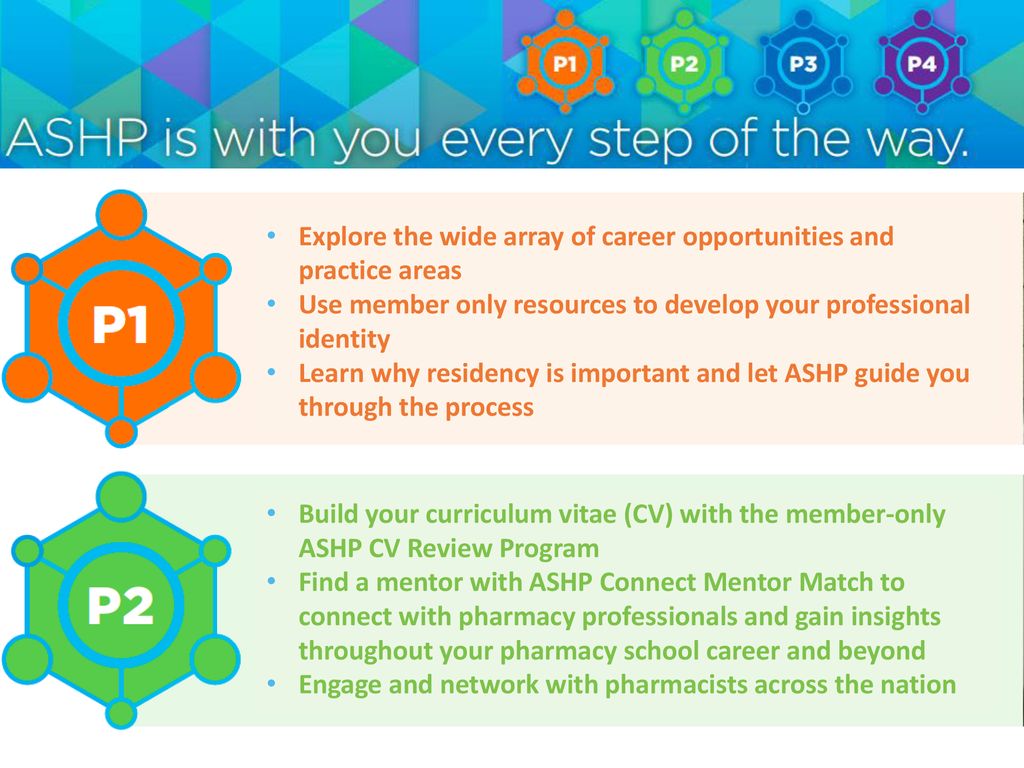 P1 P2 P3 P4

ASHP is with you every step of the way.

P1

• Explore the wide array of career opportunities and practice areas
• Use member only resources to develop your professional identity
• Learn why residency is important and let ASHP guide you through the process

P2

• Build your curriculum vitae (CV) with the member-only ASHP CV Review Program
• Find a mentor with ASHP Connect Mentor Match to connect with pharmacy professionals and gain insights throughout your pharmacy school career and beyond
• Engage and network with pharmacists across the nation